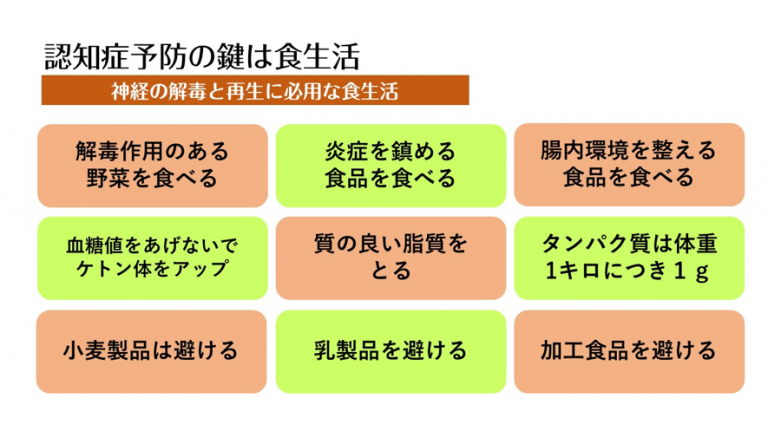 認知症予防の鍵は食生活

神経の解毒と再生に必用な食生活

解毒作用のある野菜を食べる

炎症を鎮める食品を食べる

腸内環境を整える食品を食べる

血糖値をあげないでケトン体をアップ

質の良い脂質をとる

タンパク質は体重1キロにつき１ｇ

小麦製品は避ける

乳製品を避ける

加工食品を避ける